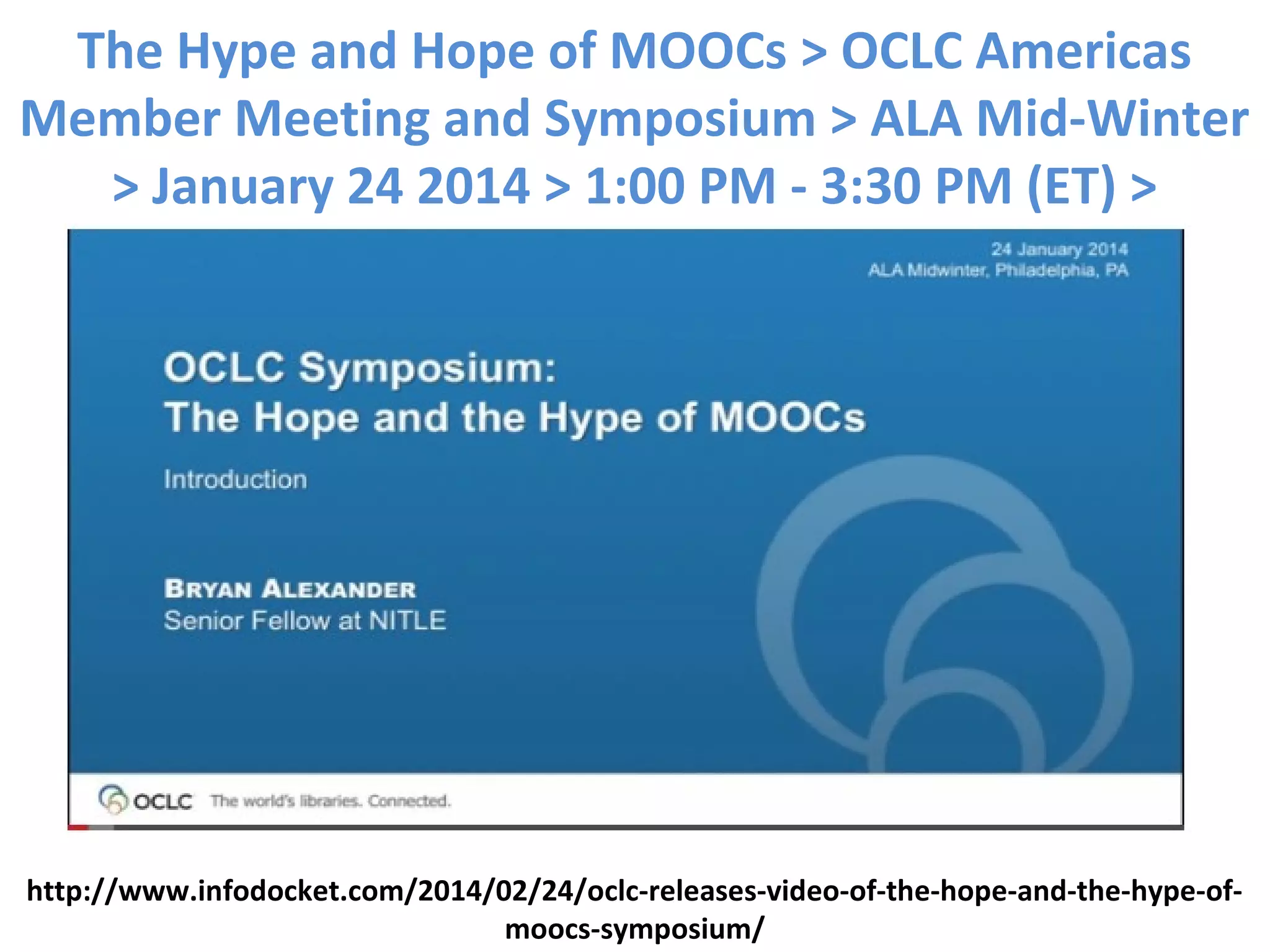 The Hype and Hope of MOOCs > OCLC Americas Member Meeting and Symposium > ALA Mid-Winter > January 24 2014 > 1:00 PM - 3:30 PM (ET) >

24 January 2014
ALA Midwinter, Philadelphia, PA

OCLC Symposium:
The Hope and the Hype of MOOCs

Introduction

BRYAN ALEXANDER
Senior Fellow at NITLE

OCLC The world's libraries. Connected.

http://www.infodocket.com/2014/02/24/oclc-releases-video-of-the-hope-and-the-hype-of-moocs-symposium/